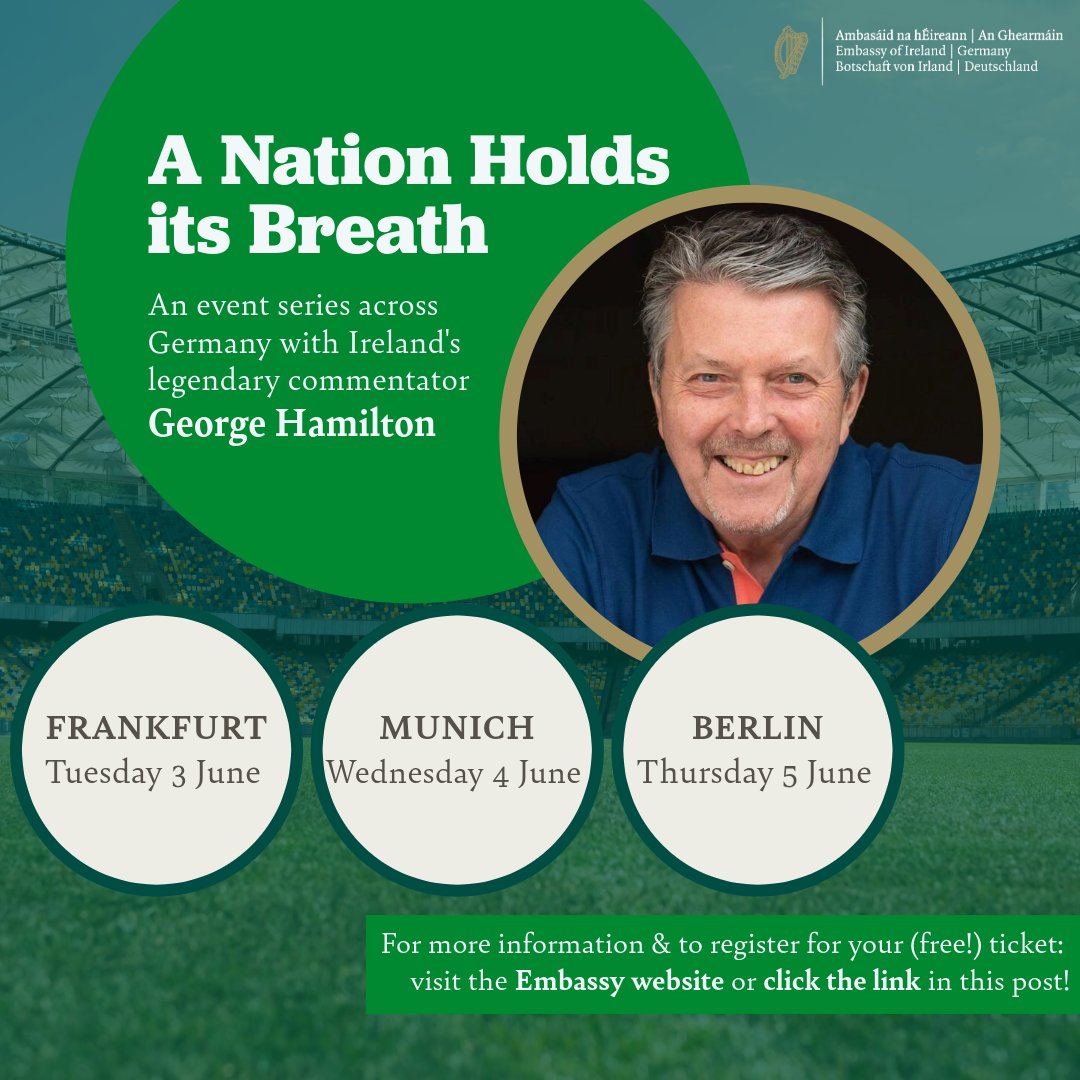 Ambasáid na hÉireann | An Ghearmáin
Embassy of Ireland | Germany
Botschaft von Irland | Deutschland

A Nation Holds its Breath

An event series across Germany with Ireland's legendary commentator
George Hamilton

FRANKFURT
Tuesday 3 June

MUNICH
Wednesday 4 June

BERLIN
Thursday 5 June

For more information & to register for your (free!) ticket: visit the Embassy website or click the link in this post!